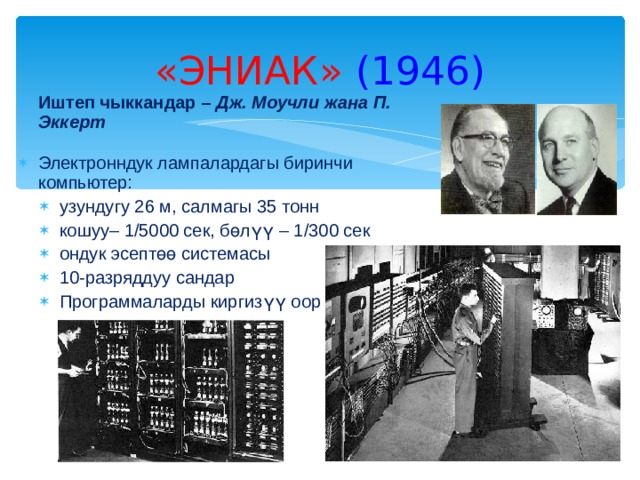 «ЭНИАК» (1946)

Иштеп чыккандар – Дж. Моучли жана П. Эккерт

Электронндук лампалардагы биринчи компьютер:
узундугу 26 м, салмагы 35 тонн
кошуу– 1/5000 сек, бөлүү – 1/300 сек
ондук эсептөө системасы
10-разряддуу сандар
Программаларды киргизүү оор